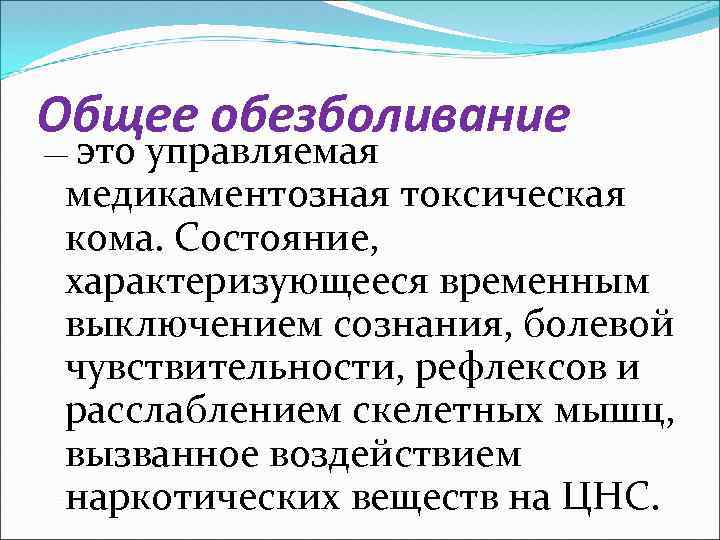 Общее обезболивание

— это управляемая медикаментозная токсическая кома. Состояние, характеризующееся временным выключением сознания, болевой чувствительности, рефлексов и расслаблением скелетных мышц, вызванное воздействием наркотических веществ на ЦНС.